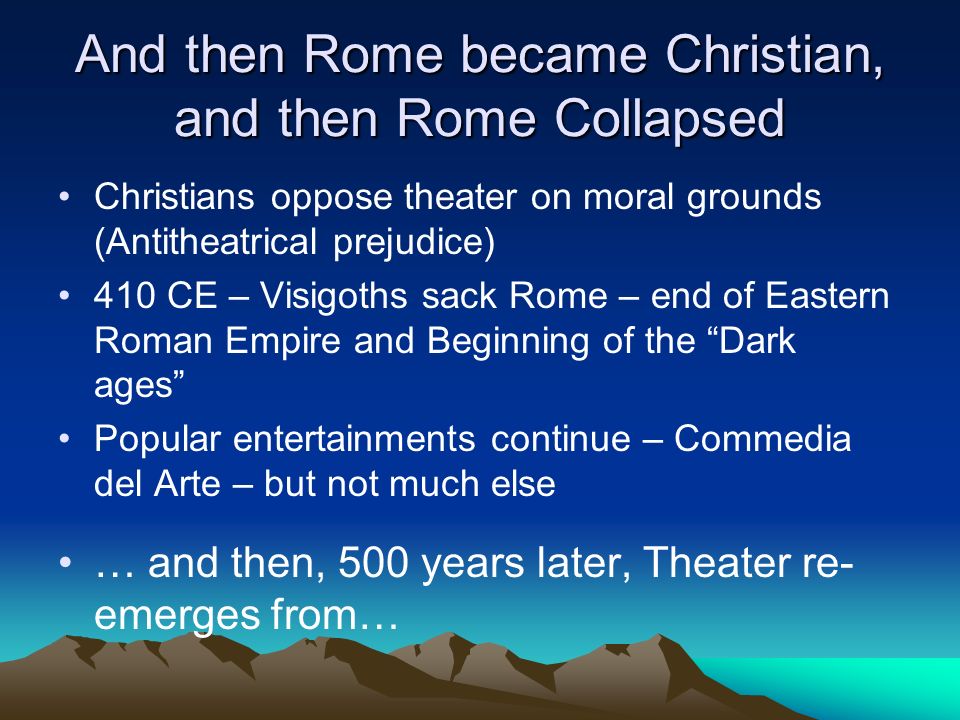 And then Rome became Christian, and then Rome Collapsed

• Christians oppose theater on moral grounds (Antitheatrical prejudice)
• 410 CE – Visigoths sack Rome – end of Eastern Roman Empire and Beginning of the “Dark ages”
• Popular entertainments continue – Commedia del Arte – but not much else
• … and then, 500 years later, Theater re-emerges from…